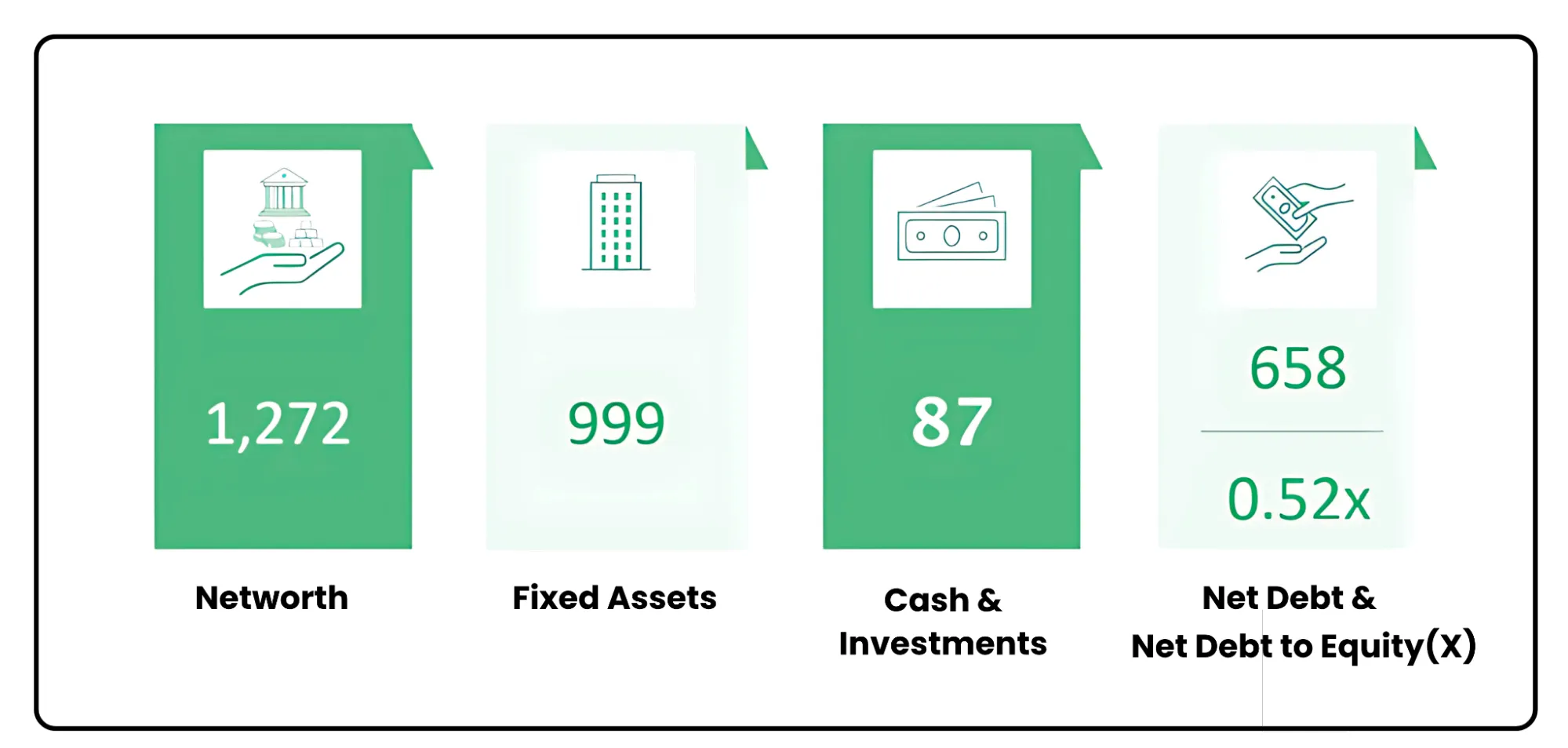 1,272

Networth

999

Fixed Assets

87

Cash & Investments

658

0.52x

Net Debt & Net Debt to Equity(X)